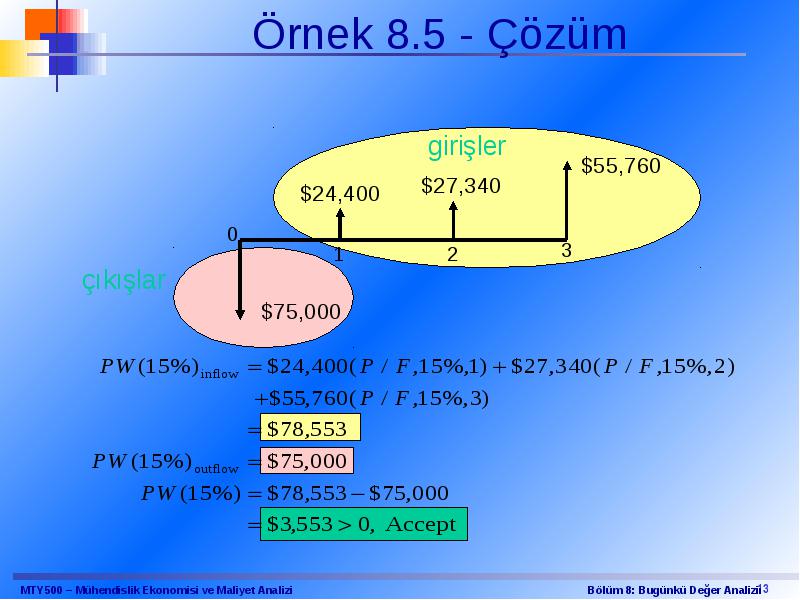 Örnek 8.5 - Çözüm

girişler

$24,400

$27,340

$55,760

0

1

2

3

çıkışlar

$75,000

$PW(15\%)_{\text{inflow}} = \$24,400(P/F,15\%,1) + \$27,340(P/F,15\%,2)$
$+\$55,760(P/F,15\%,3)$
$= \$78,553$

$PW(15\%)_{\text{outflow}} = \$75,000$

$PW(15\%) = \$78,553 - \$75,000$
$= \$3,553 > 0, \text{ Accept}$

MTY500 – Mühendislik Ekonomisi ve Maliyet Analizi

Bölüm 8: Bugünkü Değer Analizi 13